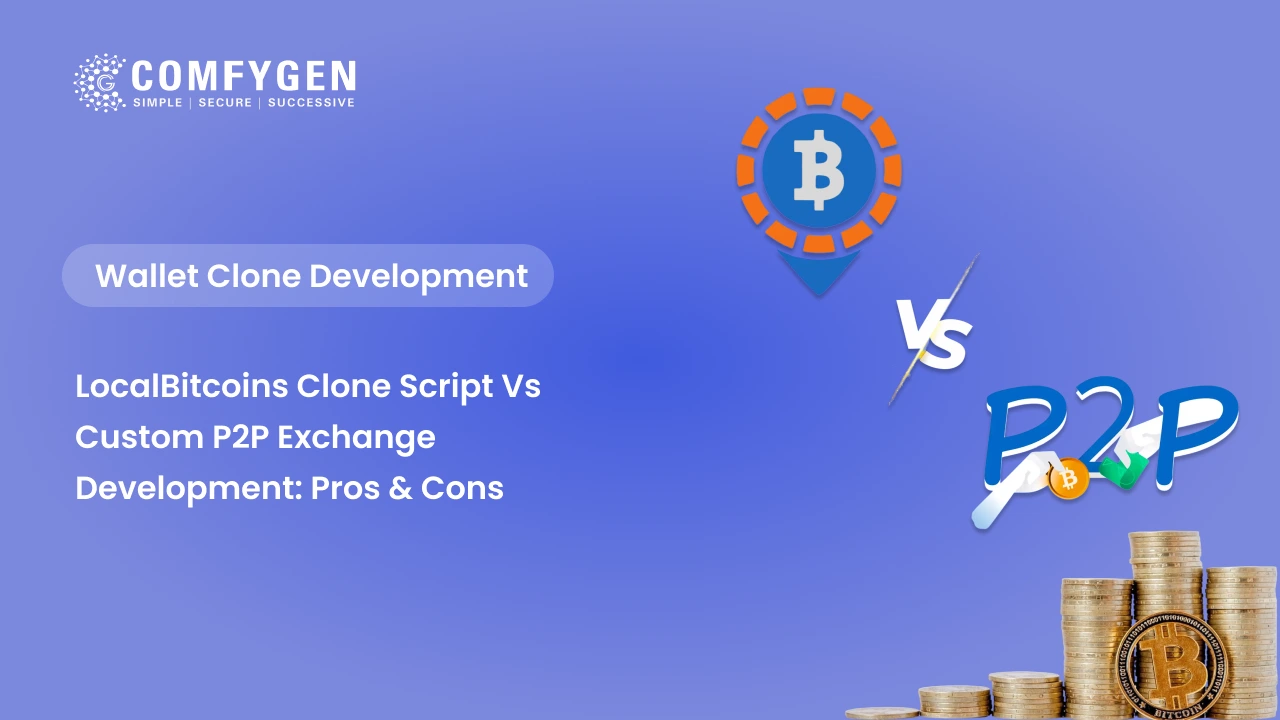 COMFYGEN
SIMPLE | SECURE | SUCCESSIVE

Wallet Clone Development

LocalBitcoins Clone Script Vs Custom P2P Exchange Development: Pros & Cons

VS

P2P

BITCOIN